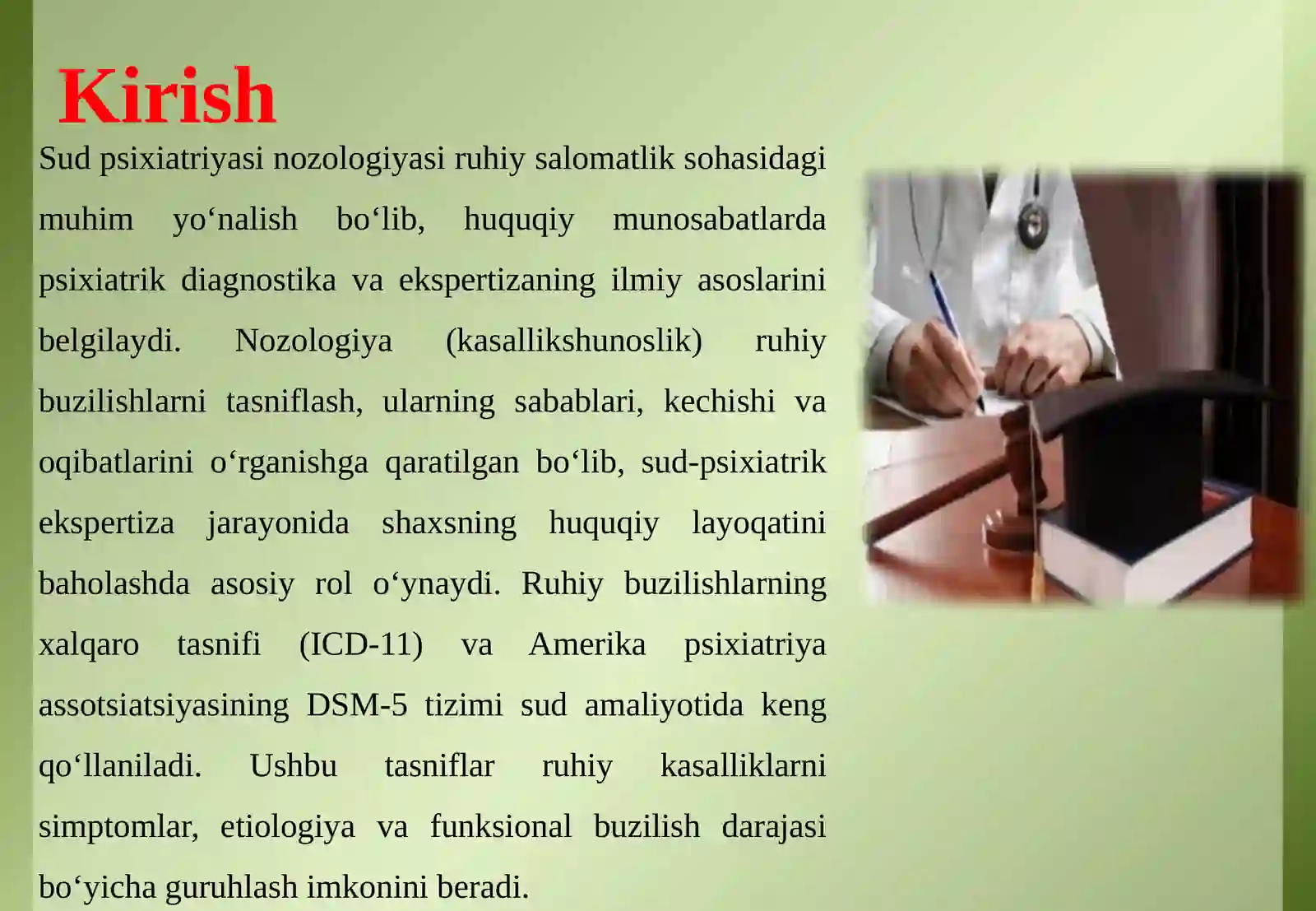 Kirish

Sud psixiatriyasi nozologiyasi ruhiy salomatlik sohasidagi muhim yo‘nalish bo‘lib, huquqiy munosabatlarda psixiatrik diagnostika va ekspertizaning ilmiy asoslarini belgilaydi. Nozologiya (kasallikshunoslik) ruhiy buzilishlarni tasniflash, ularning sabablari, kechishi va oqibatlarini o‘rganishga qaratilgan bo‘lib, sud-psixiatrik ekspertiza jarayonida shaxsning huquqiy layoqatini baholashda asosiy rol o‘ynaydi. Ruhiy buzilishlarning xalqaro tasnifi (ICD-11) va Amerika psixiatriya assotsiatsiyasining DSM-5 tizimi sud amaliyotida keng qo‘llaniladi. Ushbu tasniflar ruhiy kasalliklarni simptomlar, etiologiya va funksional buzilish darajasi bo‘yicha guruhlash imkonini beradi.